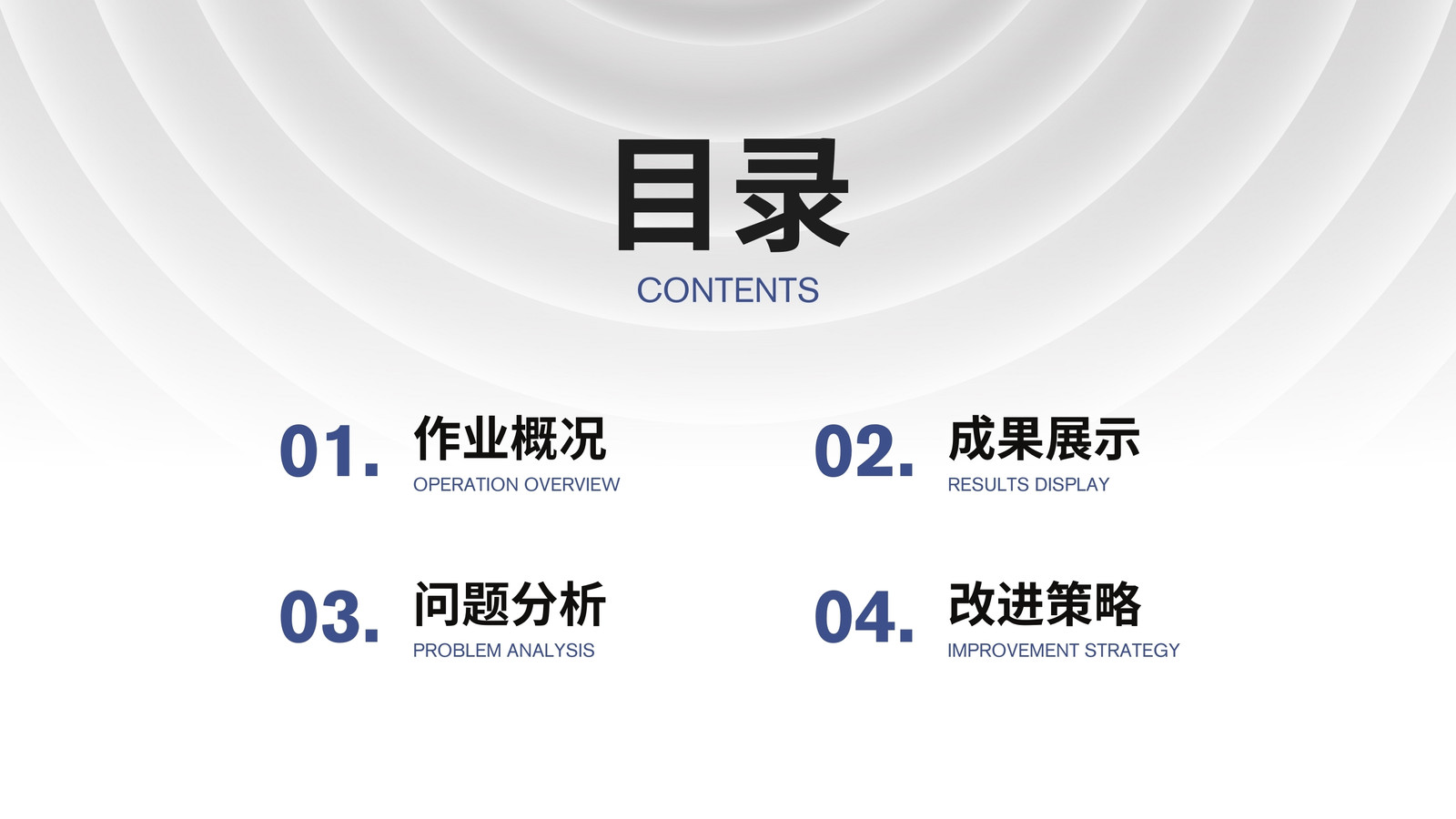 目录
CONTENTS

01. 作业概况
OPERATION OVERVIEW

02. 成果展示
RESULTS DISPLAY

03. 问题分析
PROBLEM ANALYSIS

04. 改进策略
IMPROVEMENT STRATEGY